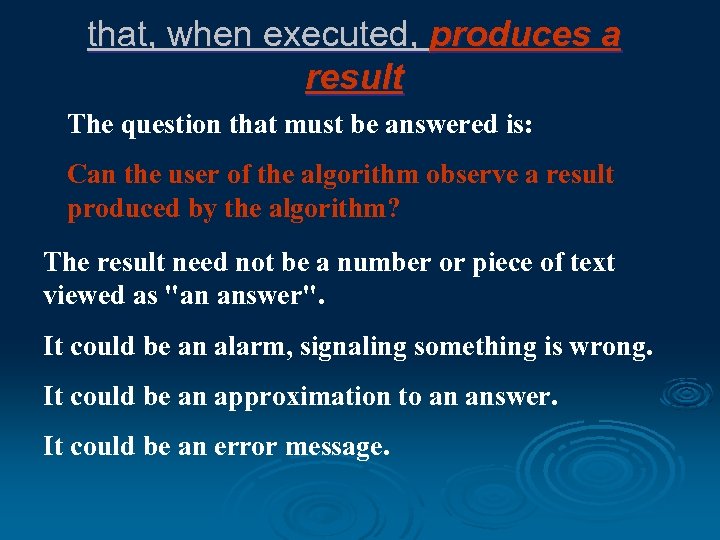 that, when executed, produces a result

The question that must be answered is:

Can the user of the algorithm observe a result produced by the algorithm?

The result need not be a number or piece of text viewed as "an answer".

It could be an alarm, signaling something is wrong.

It could be an approximation to an answer.

It could be an error message.